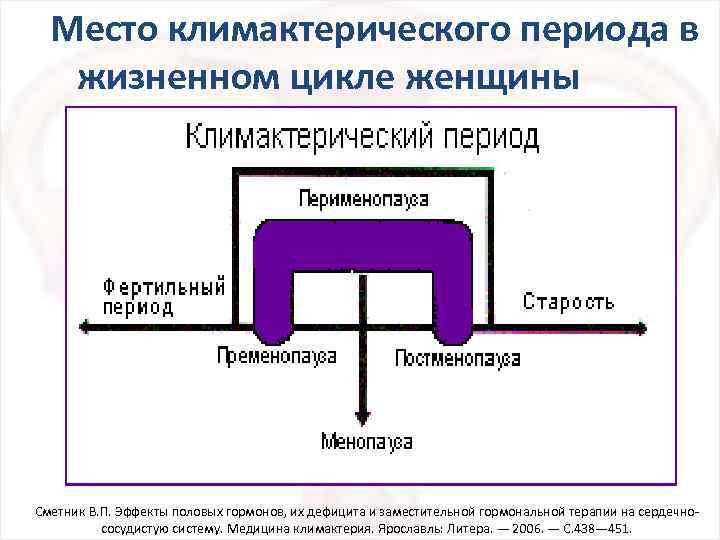 Место климактерического периода в жизненном цикле женщины

Климактерический период

Перименопауза

Фертильный период

Старость

Пременопауза

Постменопауза

Менопауза

Сметник В.П. Эффекты половых гормонов, их дефицита и заместительной гормональной терапии на сердечно-сосудистую систему. Медицина климактерия. Ярославль: Литера. — 2006. — С.438—451.